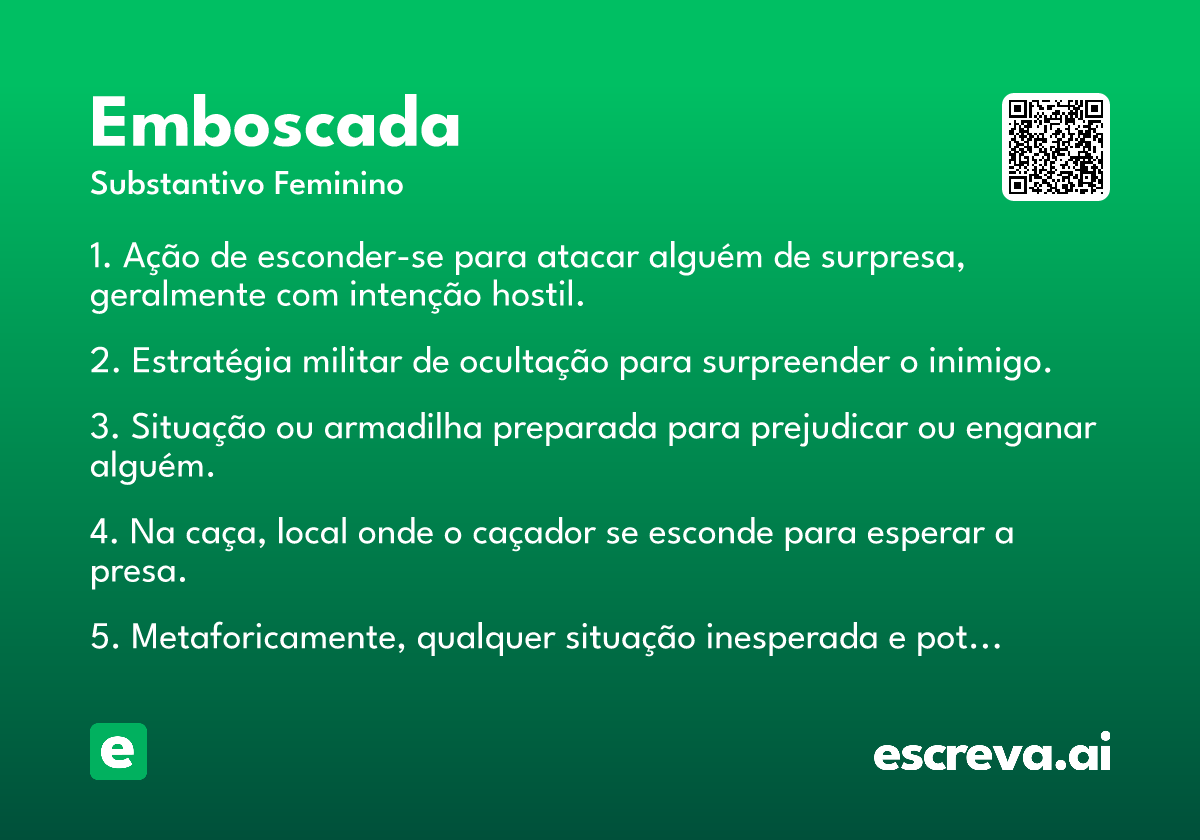 Emboscada
Substantivo Feminino

1. Ação de esconder-se para atacar alguém de surpresa, geralmente com intenção hostil.

2. Estratégia militar de ocultação para surpreender o inimigo.

3. Situação ou armadilha preparada para prejudicar ou enganar alguém.

4. Na caça, local onde o caçador se esconde para esperar a presa.

5. Metaforicamente, qualquer situação inesperada e pot…

e

escreva.ai